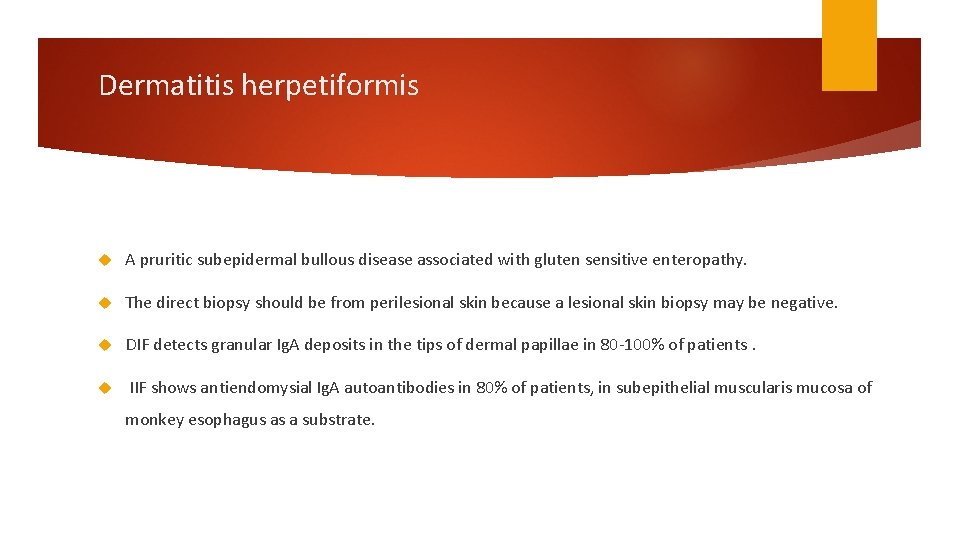 Dermatitis herpetiformis

A pruritic subepidermal bullous disease associated with gluten sensitive enteropathy.

The direct biopsy should be from perilesional skin because a lesional skin biopsy may be negative.

DIF detects granular IgA deposits in the tips of dermal papillae in 80-100% of patients .

IIF shows antiendomysial IgA autoantibodies in 80% of patients, in subepithelial muscularis mucosa of monkey esophagus as a substrate.